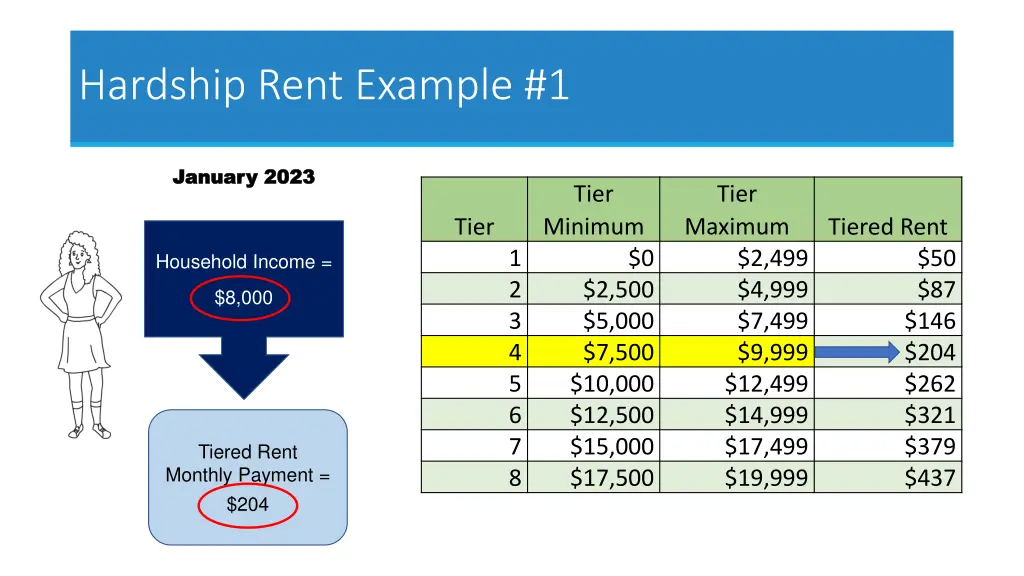 Hardship Rent Example #1

January 2023

Household Income =

$8,000

Tiered Rent Monthly Payment =

$204

| Tier | Tier Minimum | Tier Maximum | Tiered Rent |
|---|---|---|---|
| 1 | $0 | $2,499 | $50 |
| 2 | $2,500 | $4,999 | $87 |
| 3 | $5,000 | $7,499 | $146 |
| 4 | $7,500 | $9,999 | $204 |
| 5 | $10,000 | $12,499 | $262 |
| 6 | $12,500 | $14,999 | $321 |
| 7 | $15,000 | $17,499 | $379 |
| 8 | $17,500 | $19,999 | $437 |